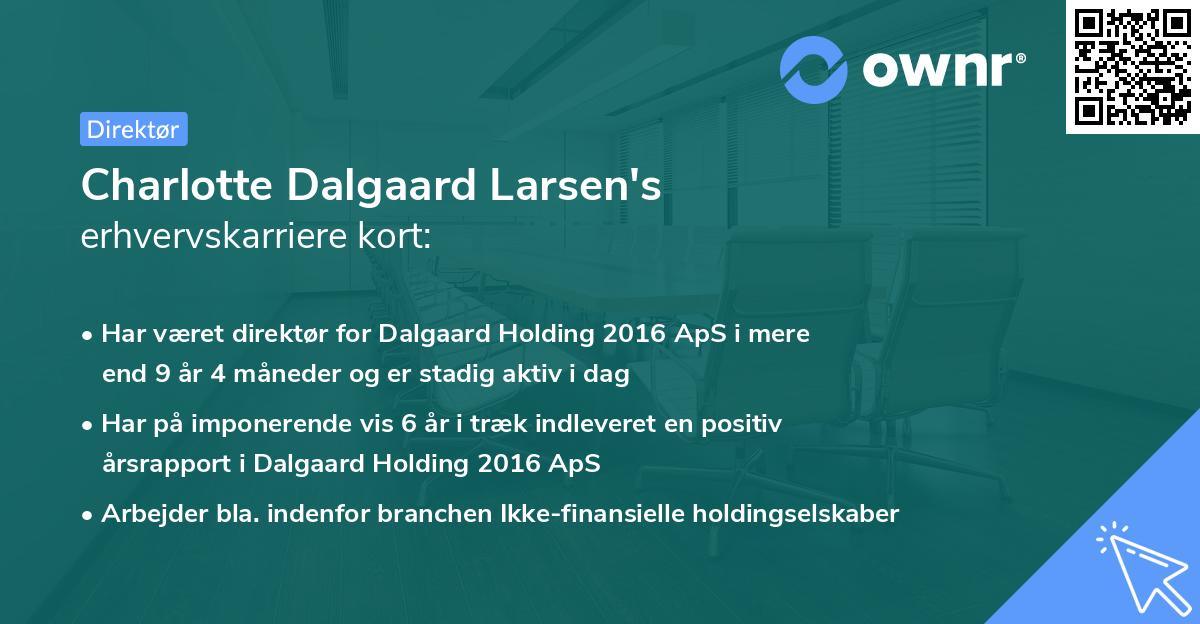 ownr®

Direktør

Charlotte Dalgaard Larsen's erhvervskarriere kort:

• Har været direktør for Dalgaard Holding 2016 ApS i mere end 9 år 4 måneder og er stadig aktiv i dag

• Har på imponerende vis 6 år i træk indleveret en positiv årsrapport i Dalgaard Holding 2016 ApS

• Arbejder bla. indenfor branchen Ikke-finansielle holdingselskaber